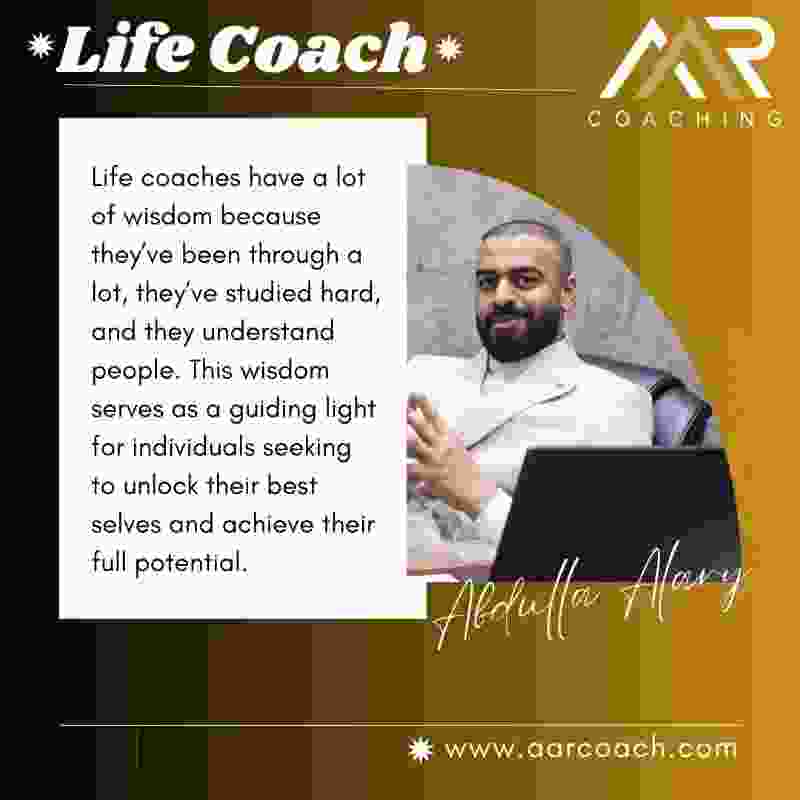 Life Coach

AAR
COACHING

Life coaches have a lot of wisdom because they've been through a lot, they've studied hard, and they understand people. This wisdom serves as a guiding light for individuals seeking to unlock their best selves and achieve their full potential.

Abdulla Alary

www.aarcoach.com